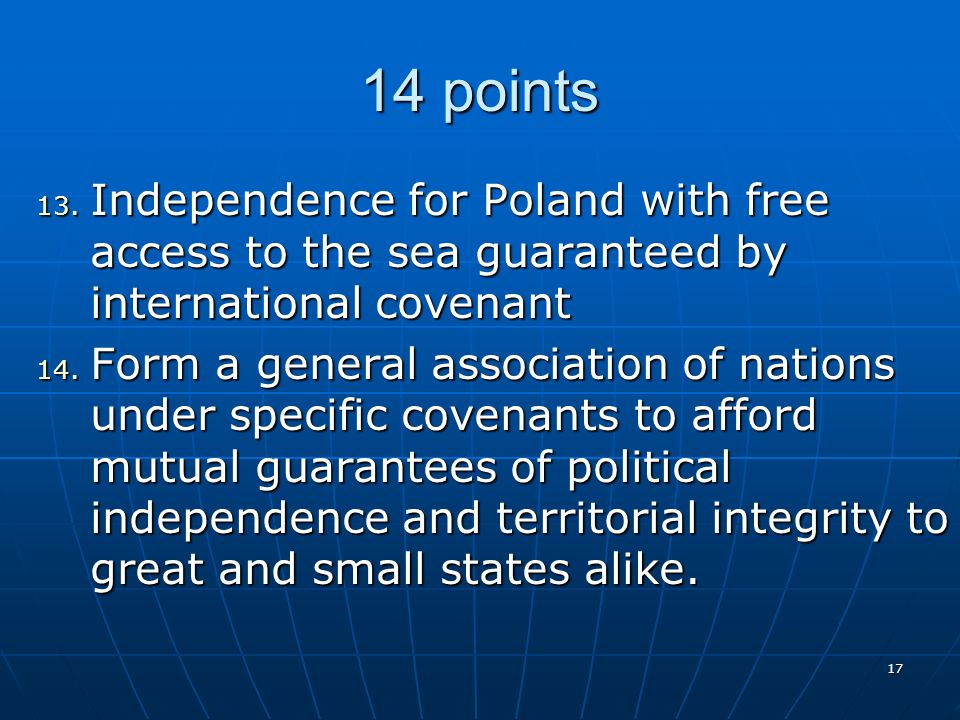 14 points

13. Independence for Poland with free access to the sea guaranteed by international covenant

14. Form a general association of nations under specific covenants to afford mutual guarantees of political independence and territorial integrity to great and small states alike.

17